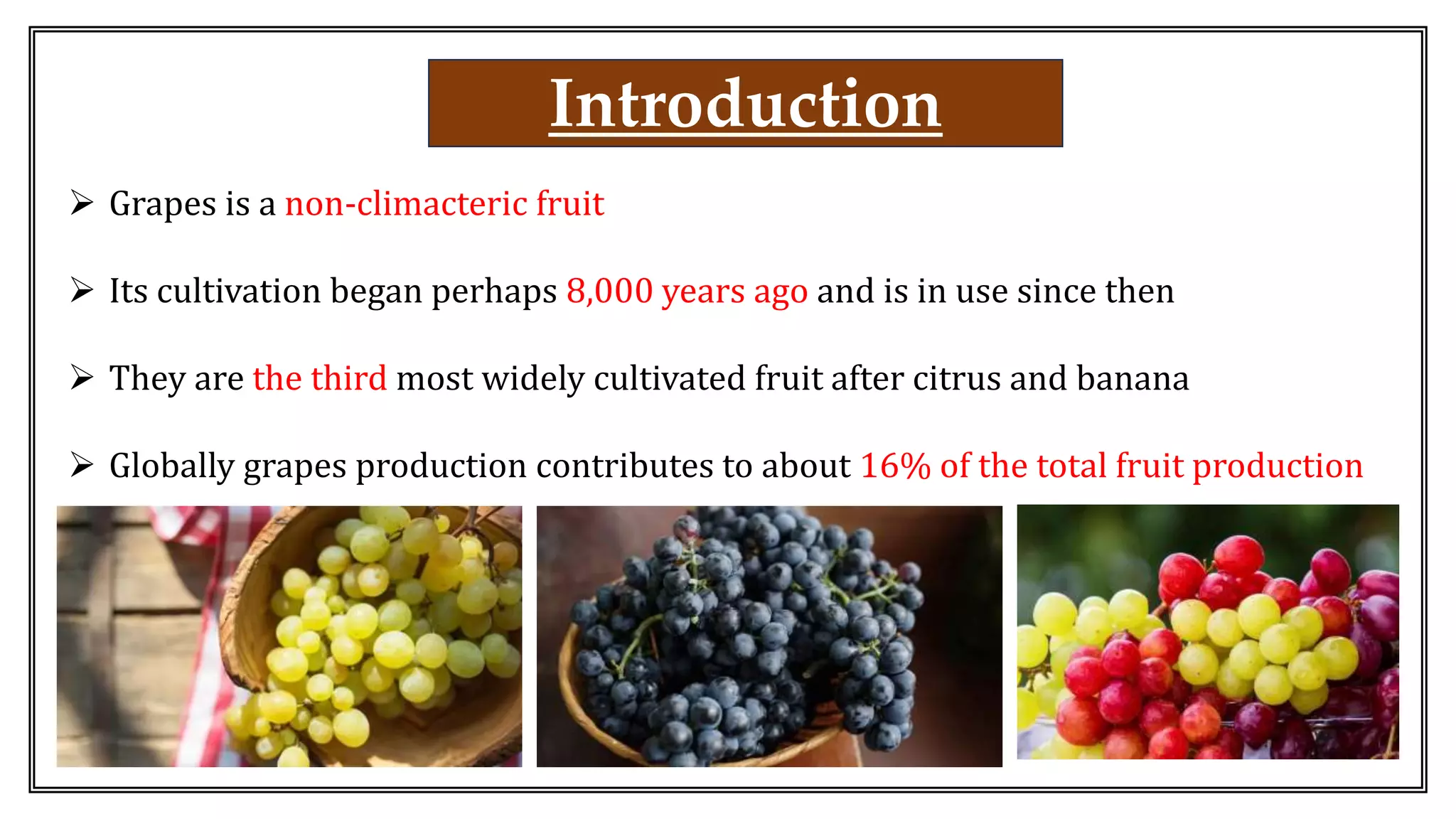 Introduction

➢ Grapes is a non-climacteric fruit

➢ Its cultivation began perhaps 8,000 years ago and is in use since then

➢ They are the third most widely cultivated fruit after citrus and banana

➢ Globally grapes production contributes to about 16% of the total fruit production